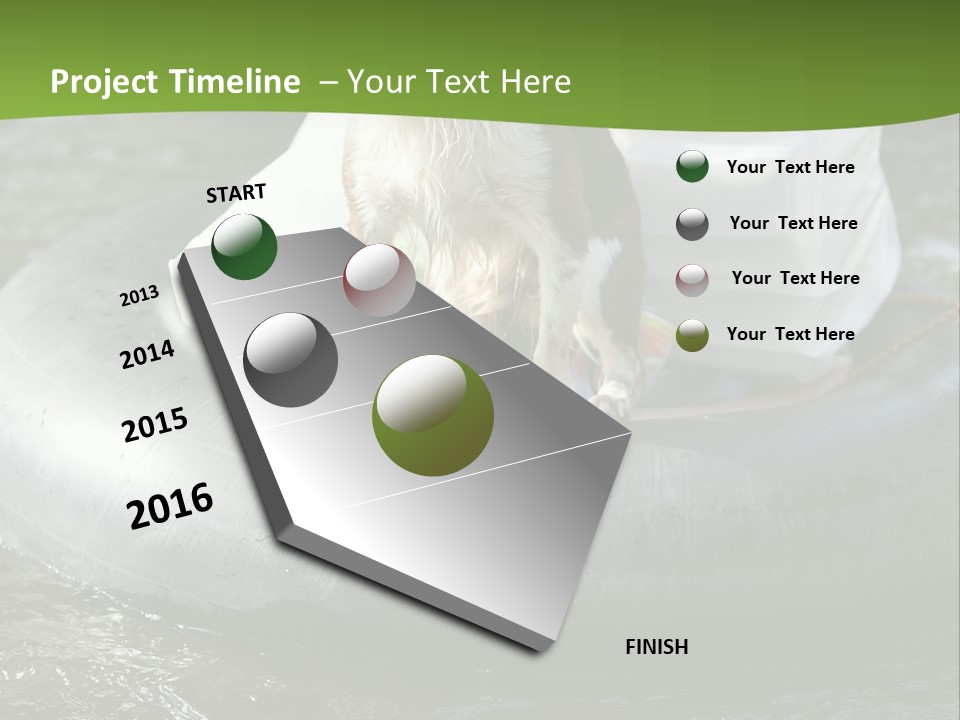 Project Timeline – Your Text Here

START

2013

2014

2015

2016

FINISH

Your Text Here

Your Text Here

Your Text Here

Your Text Here